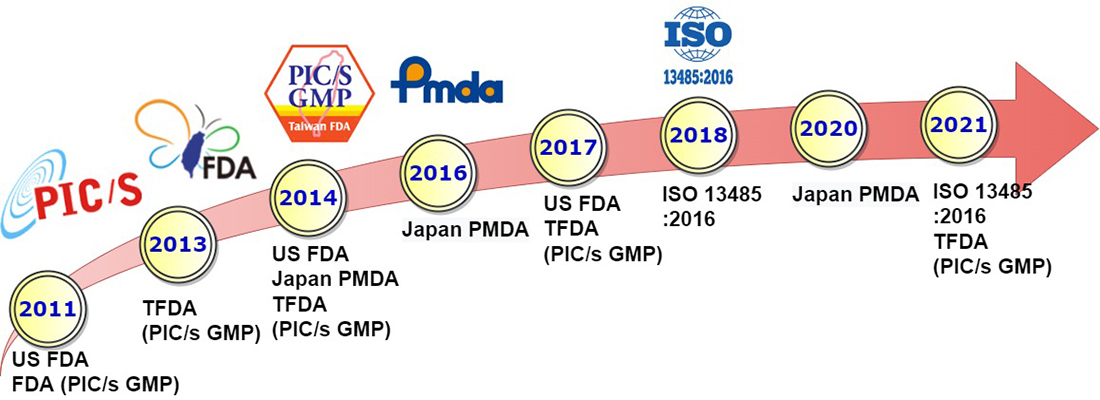 PIC/S

FDA

PIC/S GMP
Taiwan FDA

Pmda

ISO
13485:2016

2011
US FDA
FDA (PIC/s GMP)

2013
TFDA
(PIC/s GMP)

2014
US FDA
Japan PMDA
TFDA
(PIC/s GMP)

2016
Japan PMDA

2017
US FDA
TFDA
(PIC/s GMP)

2018
ISO 13485
:2016

2020
Japan PMDA

2021
ISO 13485
:2016
TFDA
(PIC/s GMP)